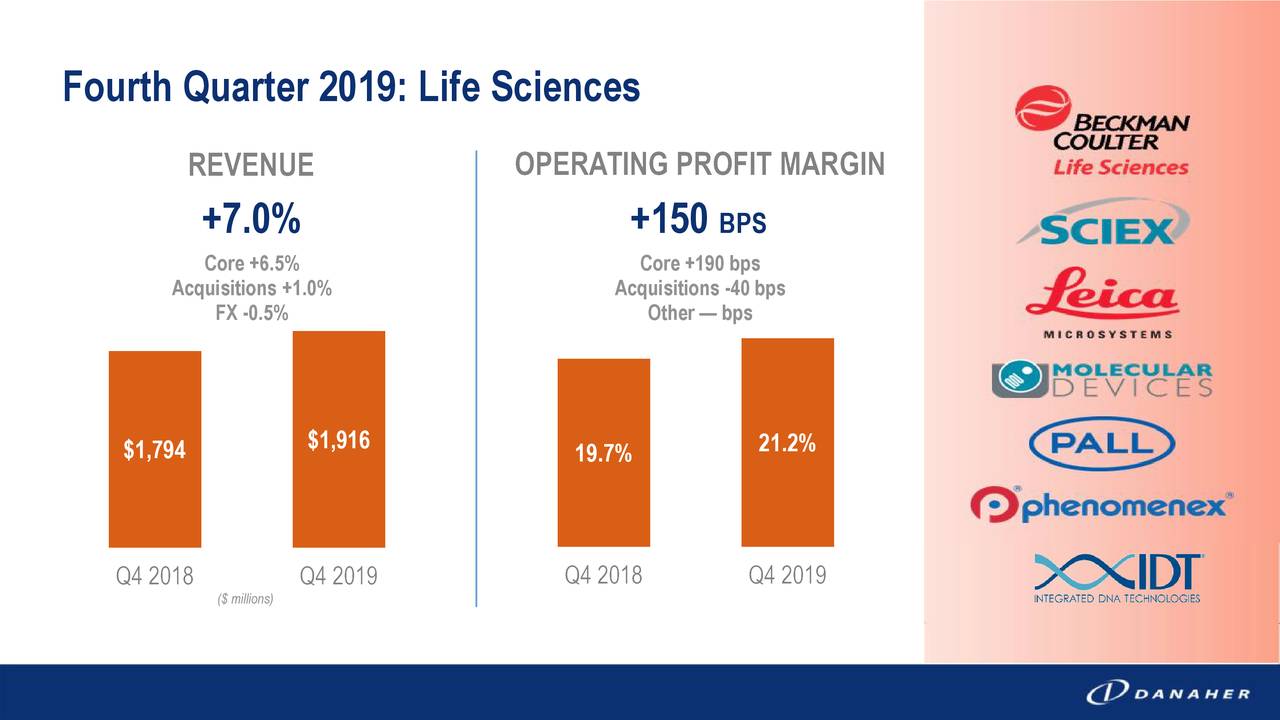 Fourth Quarter 2019: Life Sciences

REVENUE

+7.0%

Core +6.5%
Acquisitions +1.0%
FX -0.5%

$1,794

$1,916

Q4 2018

Q4 2019

($ millions)

OPERATING PROFIT MARGIN

+150 BPS

Core +190 bps
Acquisitions -40 bps
Other — bps

19.7%

21.2%

Q4 2018

Q4 2019

BECKMAN COULTER Life Sciences

SCIEX

Leica MICROSYSTEMS

MOLECULAR DEVICES

PALL

phenomenex

IDT INTEGRATED DNA TECHNOLOGIES

DANAHER